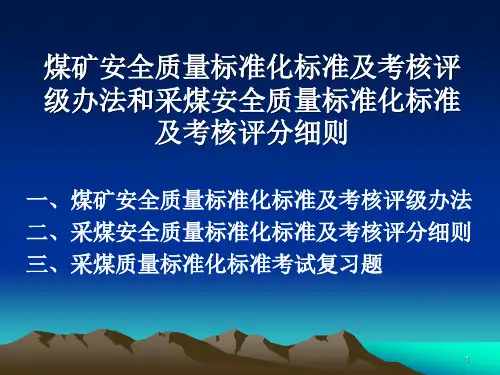 煤矿安全质量标准化标准及考核评级办法和采煤安全质量标准化标准及考核评分细则

一、煤矿安全质量标准化标准及考核评级办法
二、采煤安全质量标准化标准及考核评分细则
三、采煤质量标准化标准考试复习题

1